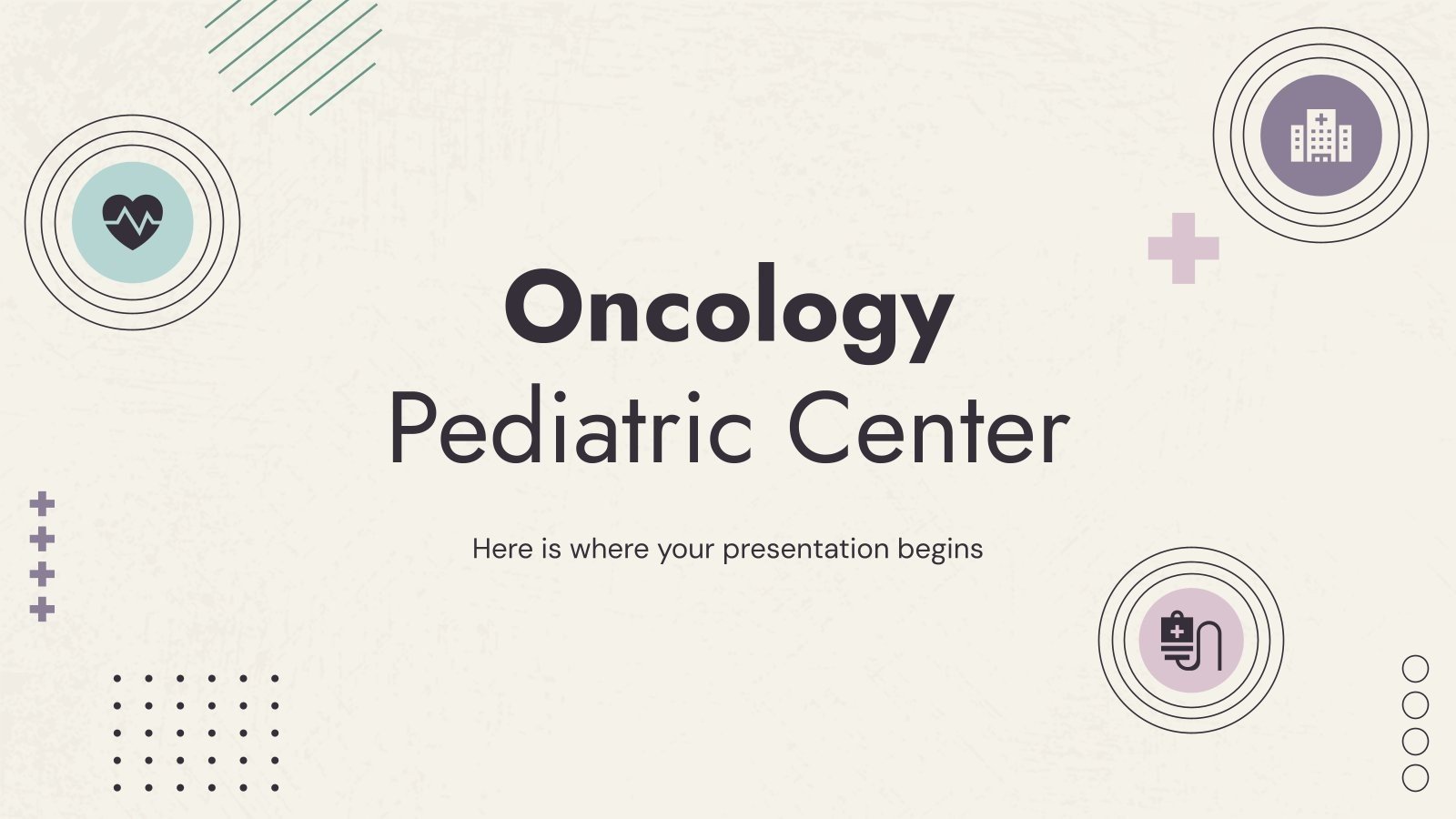 Oncology
Pediatric Center

Here is where your presentation begins